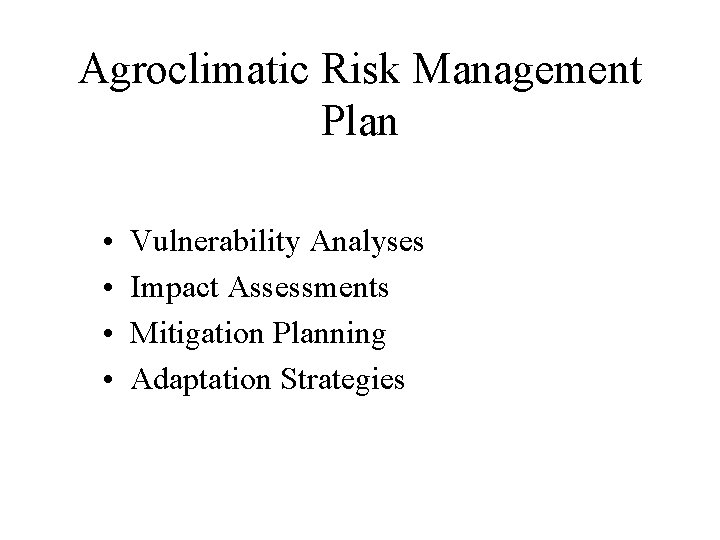 Agroclimatic Risk Management Plan

• Vulnerability Analyses
• Impact Assessments
• Mitigation Planning
• Adaptation Strategies